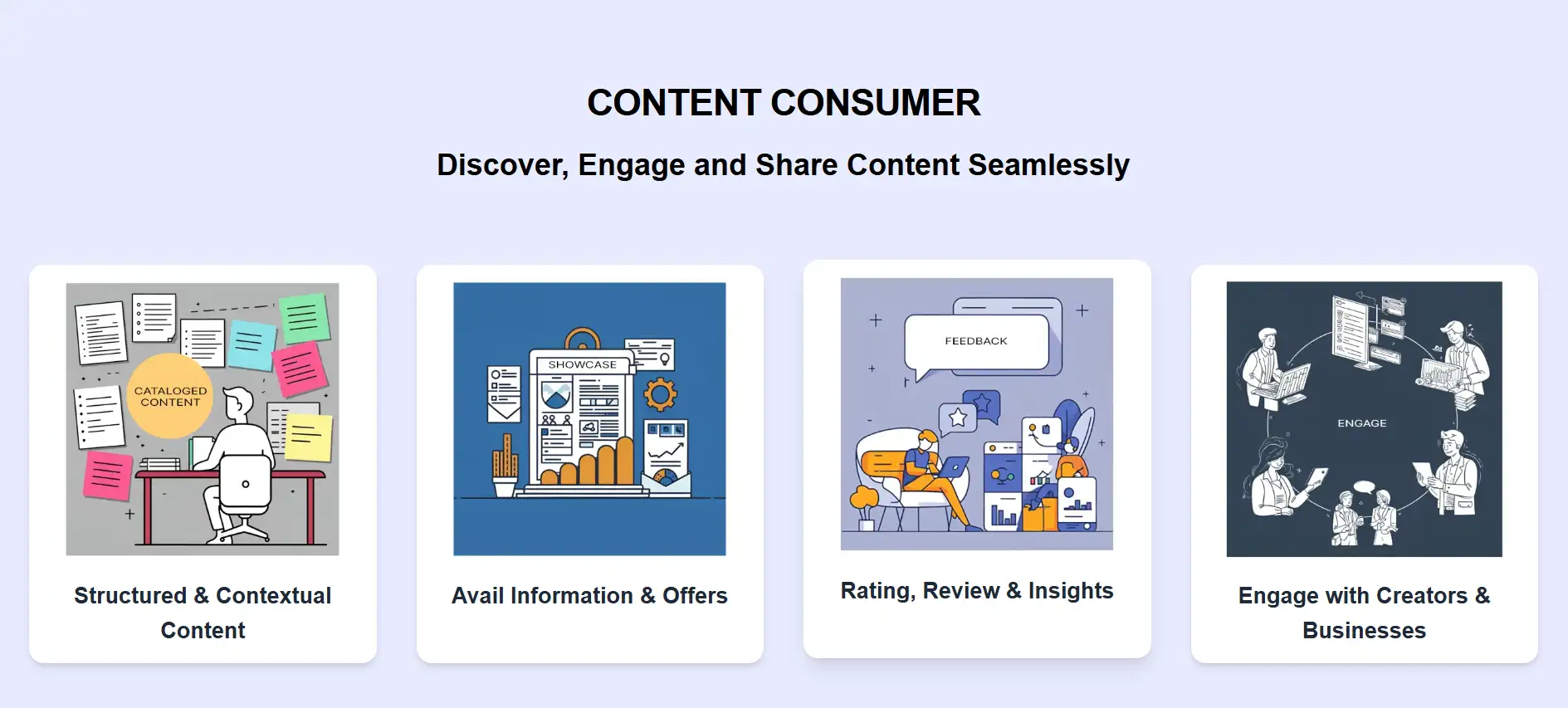 CONTENT CONSUMER

Discover, Engage and Share Content Seamlessly

CATALOGED CONTENT

Structured & Contextual Content

SHOWCASE

Avail Information & Offers

FEEDBACK

Rating, Review & Insights

ENGAGE

Engage with Creators & Businesses